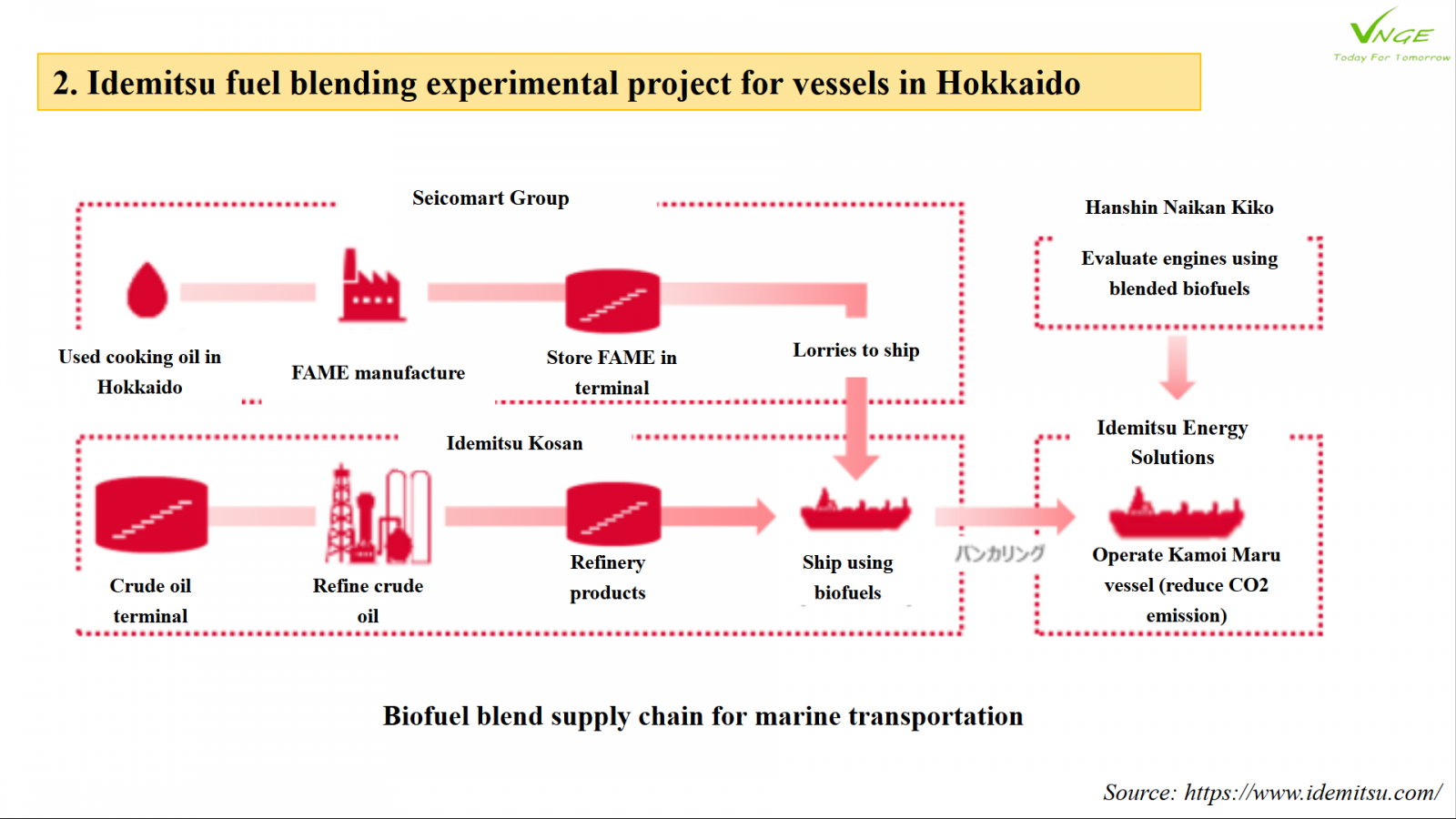 VNGE
Today For Tomorrow

2. Idemitsu fuel blending experimental project for vessels in Hokkaido

Seicomart Group

Used cooking oil in Hokkaido

FAME manufacture

Store FAME in terminal

Lorries to ship

Hanshin Naikan Kiko

Evaluate engines using blended biofuels

Idemitsu Kosan

Crude oil terminal

Refine crude oil

Refinery products

Ship using biofuels

バンカリング

Idemitsu Energy Solutions

Operate Kamoi Maru vessel (reduce CO2 emission)

Biofuel blend supply chain for marine transportation

Source: https://www.idemitsu.com/